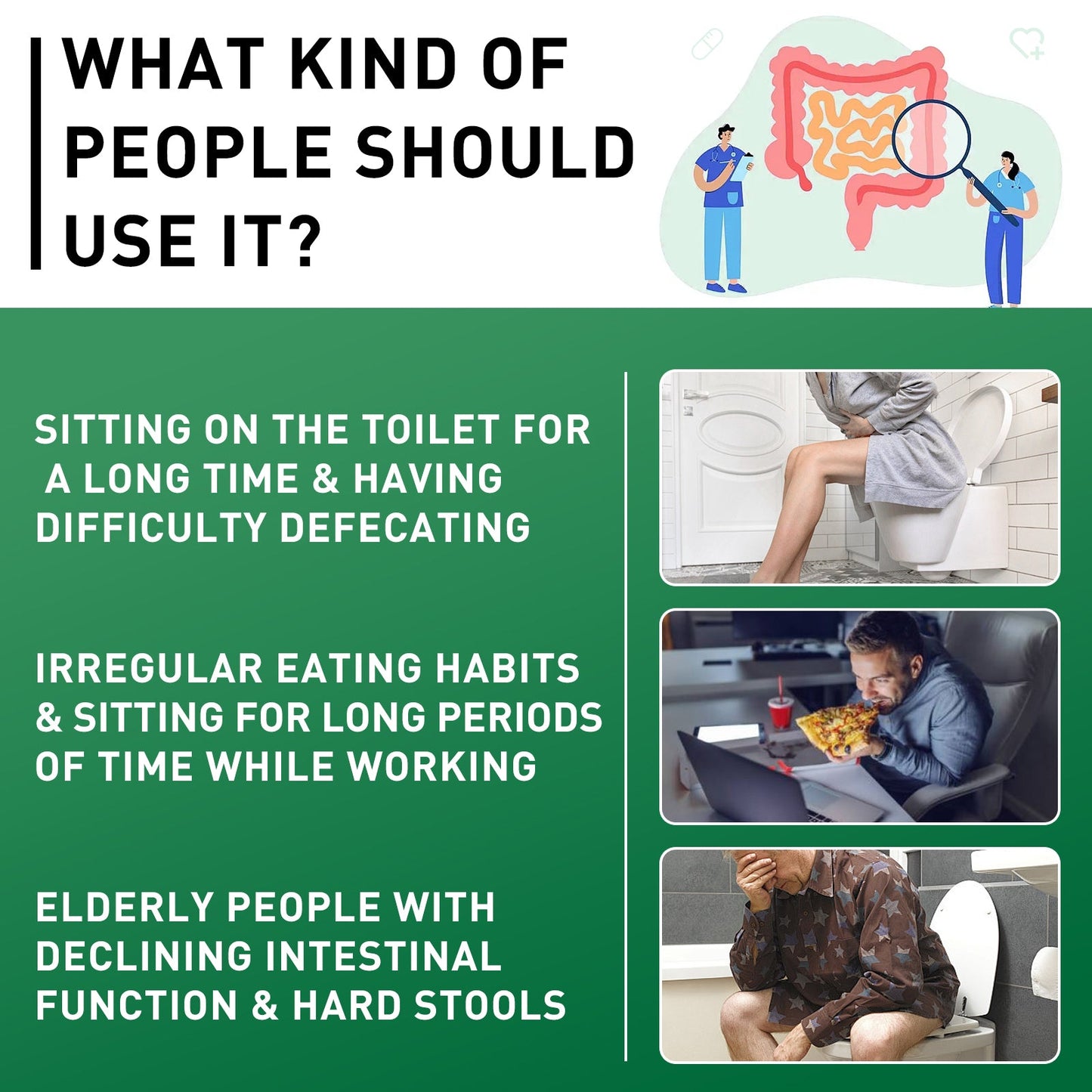 WHAT KIND OF PEOPLE SHOULD USE IT?

SITTING ON THE TOILET FOR A LONG TIME & HAVING DIFFICULTY DEFECATING

IRREGULAR EATING HABITS & SITTING FOR LONG PERIODS OF TIME WHILE WORKING

ELDERLY PEOPLE WITH DECLINING INTESTINAL FUNCTION & HARD STOOLS